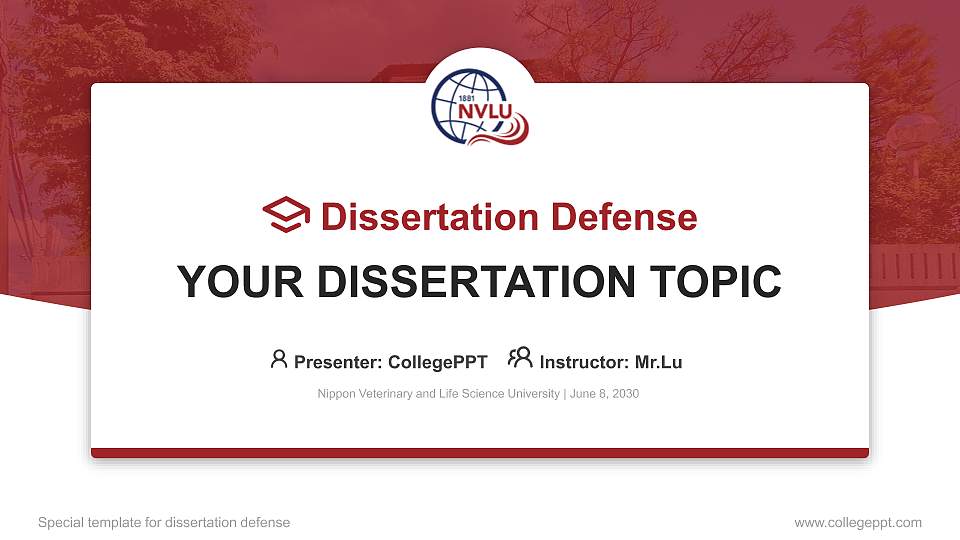 1881
NVLU

Dissertation Defense

YOUR DISSERTATION TOPIC

Presenter: CollegePPT Instructor: Mr.Lu

Nippon Veterinary and Life Science University | June 8, 2030

Special template for dissertation defense

www.collegeppt.com